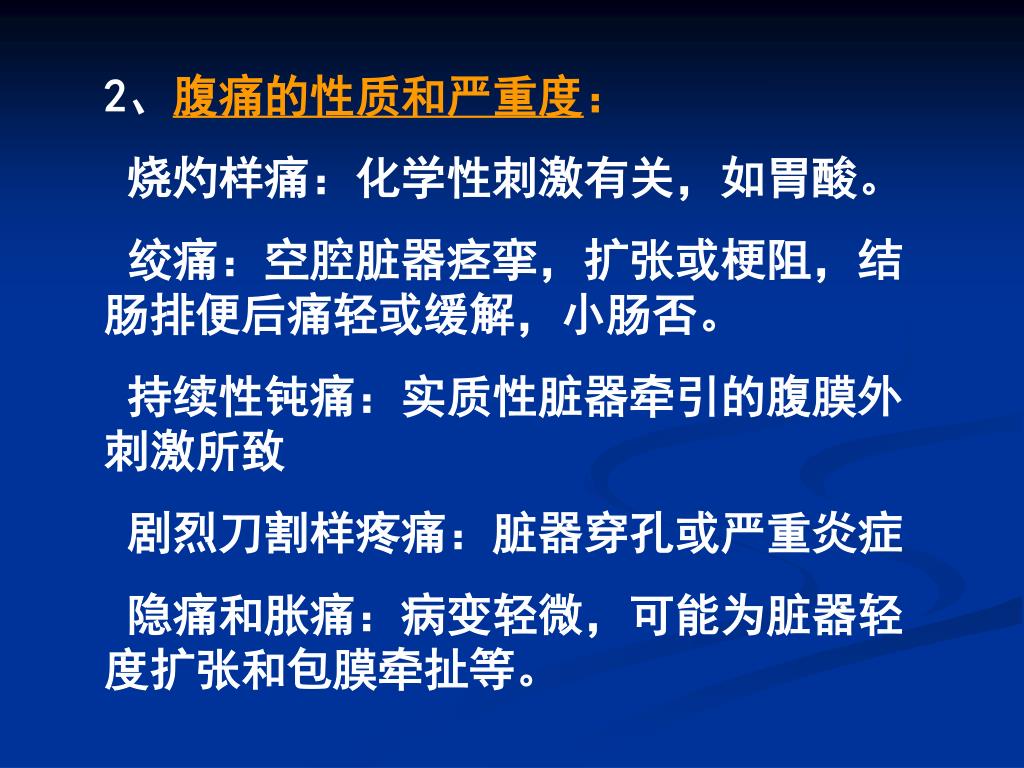 2、腹痛的性质和严重度：

烧灼样痛：化学性刺激有关，如胃酸。

绞痛：空腔脏器痉挛，扩张或梗阻，结肠排便后痛轻或缓解，小肠否。

持续性钝痛：实质性脏器牵引的腹膜外刺激所致

剧烈刀割样疼痛：脏器穿孔或严重炎症

隐痛和胀痛：病变轻微，可能为脏器轻度扩张和包膜牵扯等。